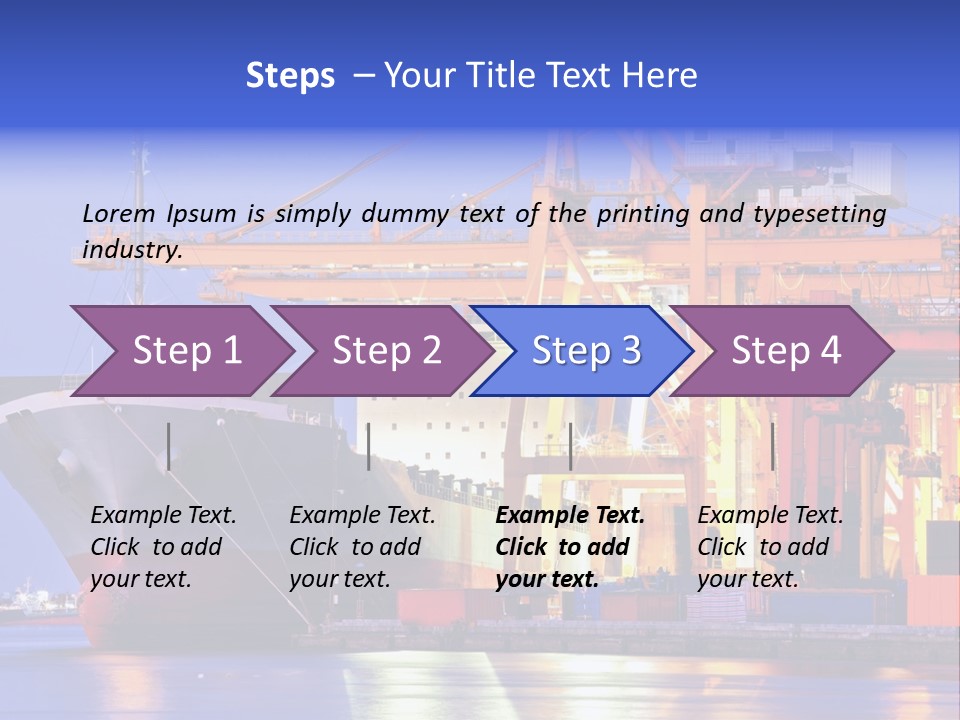 Steps – Your Title Text Here

Lorem Ipsum is simply dummy text of the printing and typesetting industry.

Step 1

Step 2

Step 3

Step 4

Example Text. Click to add your text.

Example Text. Click to add your text.

Example Text. Click to add your text.

Example Text. Click to add your text.